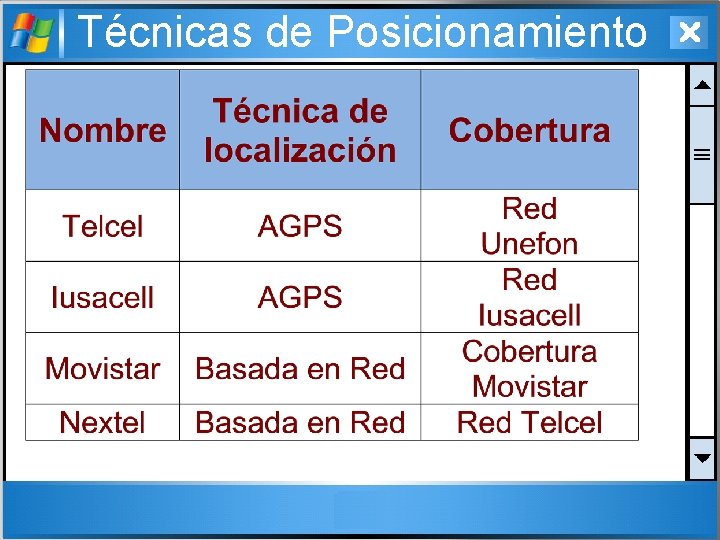 Técnicas de Posicionamiento

| Nombre | Técnica de localización | Cobertura |
|---|---|---|
| Telcel | AGPS | Red Unefon |
| Iusacell | AGPS | Red Iusacell |
| Movistar | Basada en Red | Cobertura Movistar |
| Nextel | Basada en Red | Red Telcel |